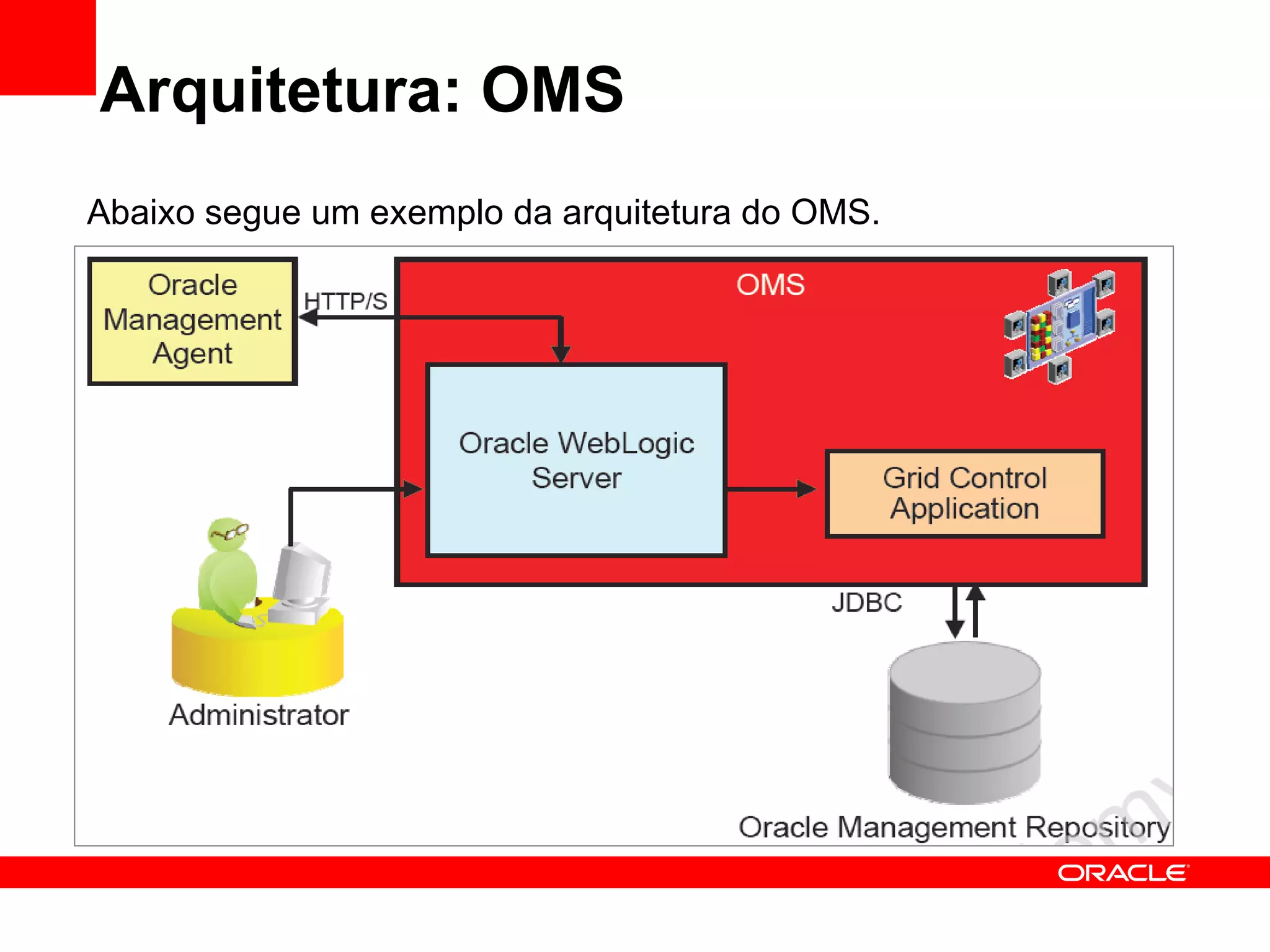 Arquitetura: OMS

Abaixo segue um exemplo da arquitetura do OMS.

Oracle Management Agent

HTTP/S

OMS

Oracle WebLogic Server

Grid Control Application

Administrator

JDBC

Oracle Management Repository

ORACLE